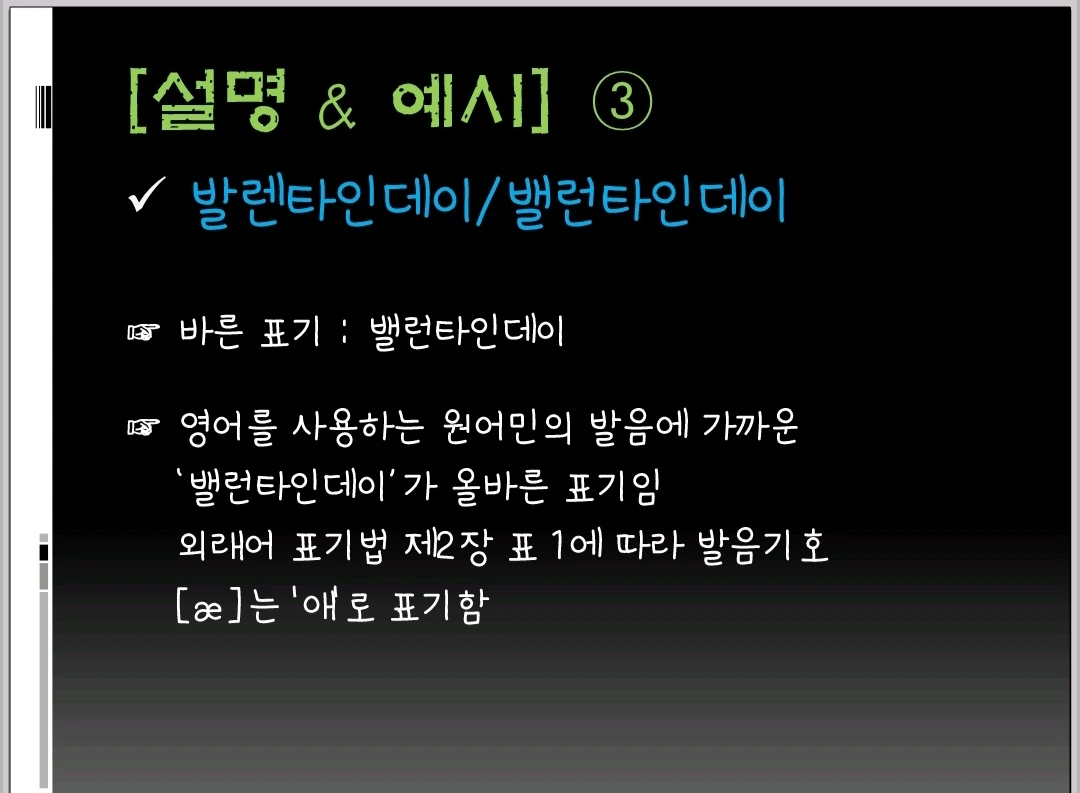 [설명 & 예시] ③

✓ 발렌타인데이/밸런타인데이

☞ 바른 표기 : 밸런타인데이

☞ 영어를 사용하는 원어민의 발음에 가까운 '밸런타인데이'가 올바른 표기임 외래어 표기법 제2장 표 1에 따라 발음기호 [æ]는 '애'로 표기함